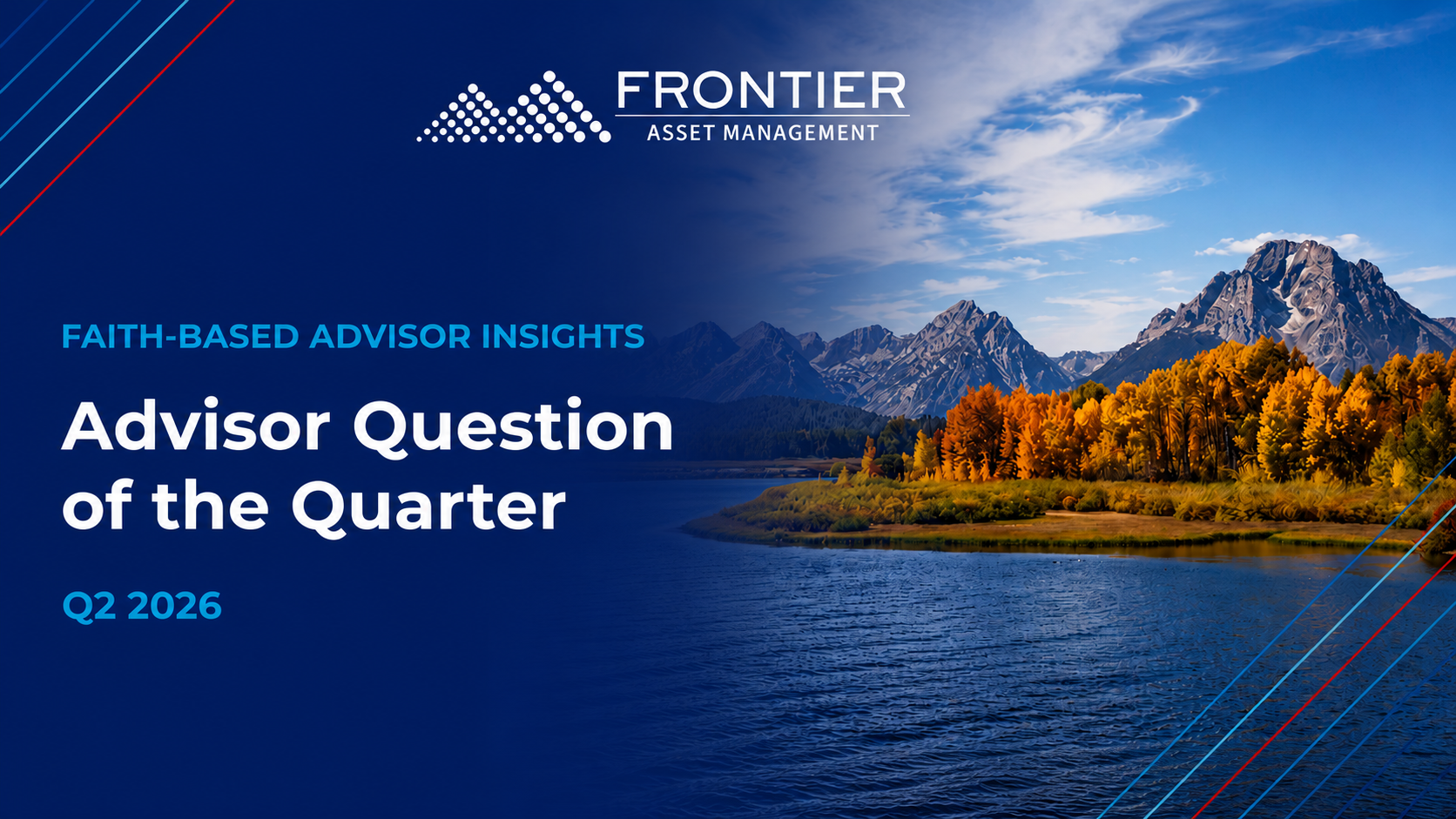 FRONTIER
ASSET MANAGEMENT

FAITH-BASED ADVISOR INSIGHTS

Advisor Question of the Quarter

Q2 2026